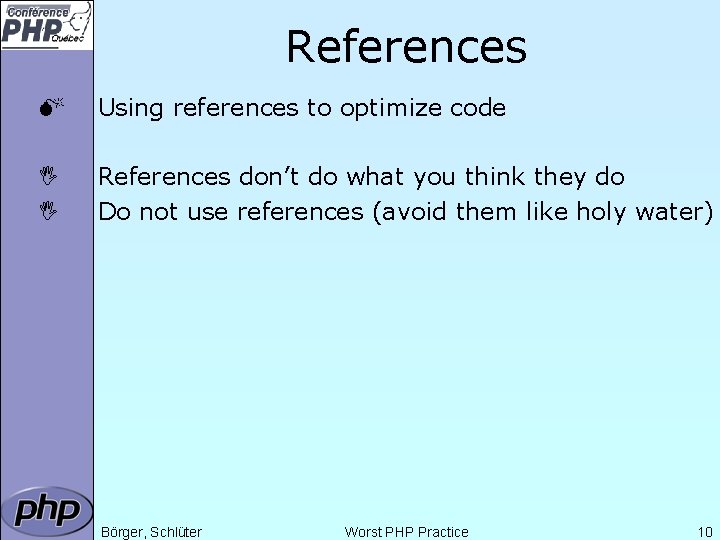 Conférence PHP Québec

References

Using references to optimize code

References don't do what you think they do
Do not use references (avoid them like holy water)

php

Börger, Schlüter

Worst PHP Practice

10